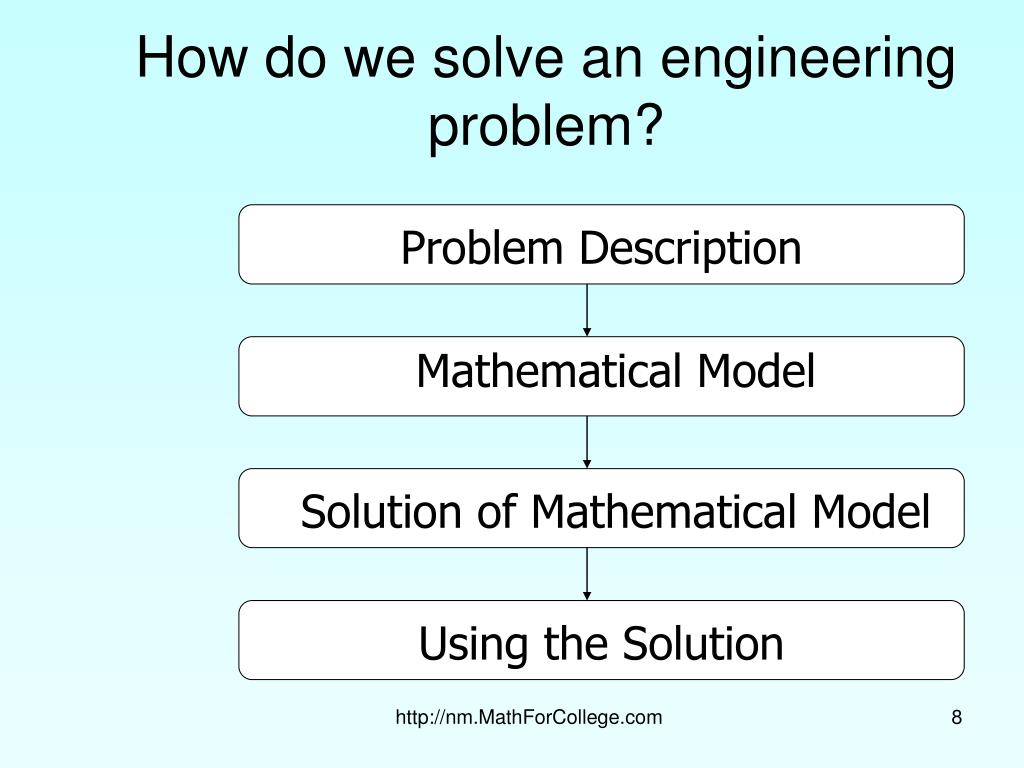 How do we solve an engineering problem?

Problem Description

Mathematical Model

Solution of Mathematical Model

Using the Solution

http://nm.MathForCollege.com

8